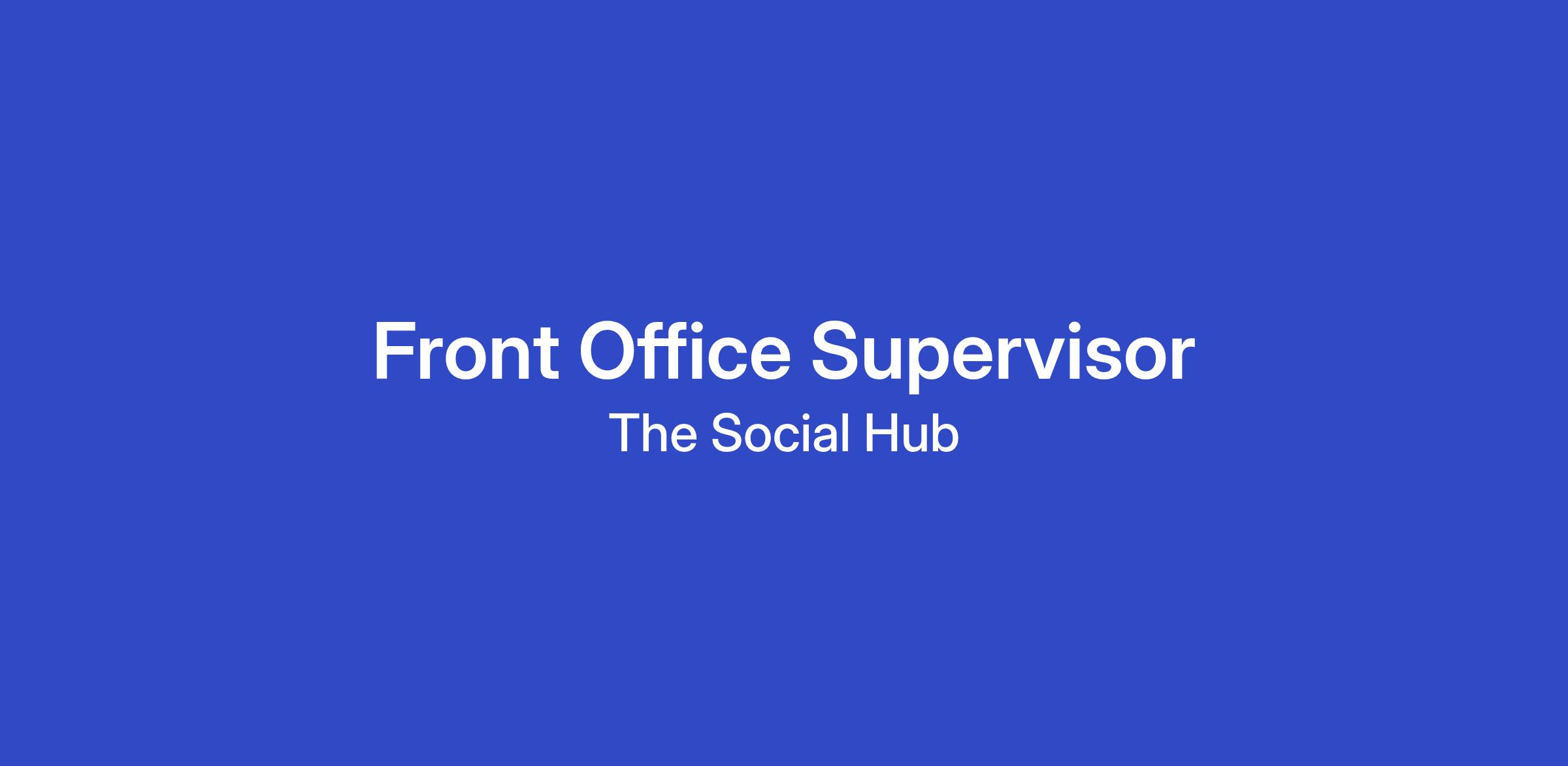 Front Office Supervisor
The Social Hub